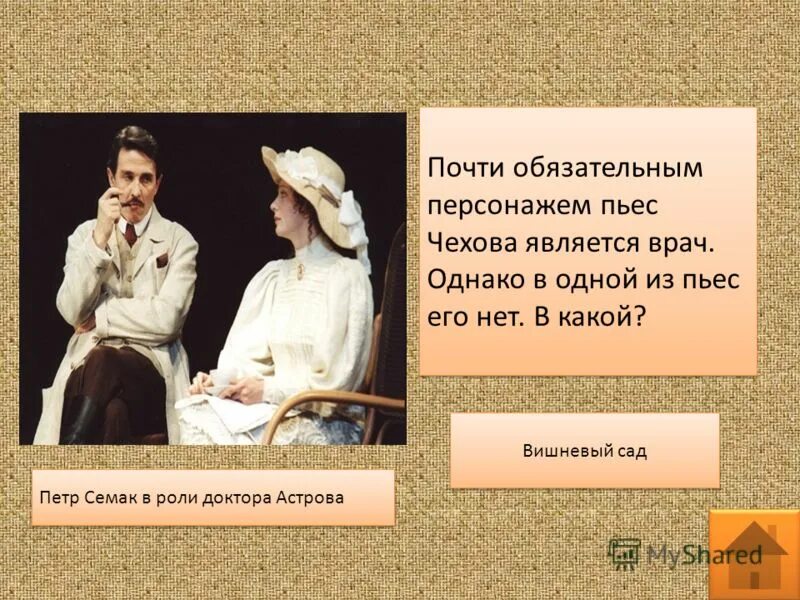 Почти обязательным персонажем пьес Чехова является врач. Однако в одной из пьес его нет. В какой?

Вишневый сад

Петр Семак в роли доктора Астрова

MyShared